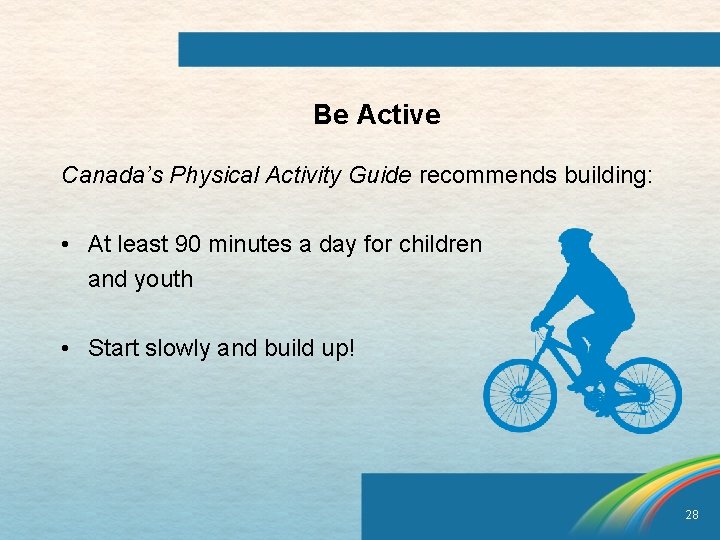 Be Active

Canada's Physical Activity Guide recommends building:

• At least 90 minutes a day for children and youth

• Start slowly and build up!

28